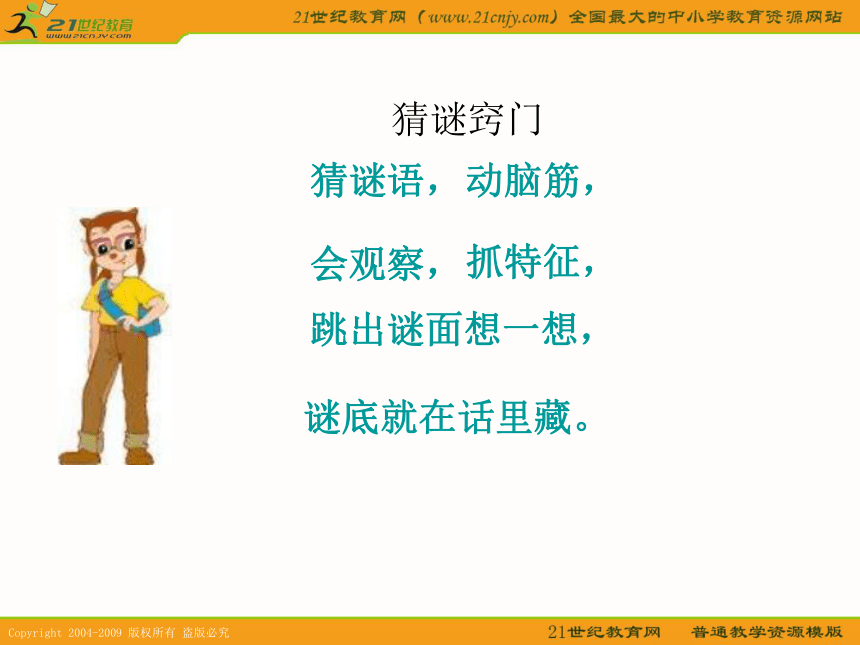 21世纪教育
www.21cnjy.com

21世纪教育网（www.21cnjy.com）全国最大的中小学教育资源网站

猜谜窍门

猜谜语，动脑筋，

会观察，抓特征，

跳出谜面想一想，

谜底就在话里藏。

Copyright 2004-2009 版权所有 盗版必究

21世纪教育网　普通教学资源模版